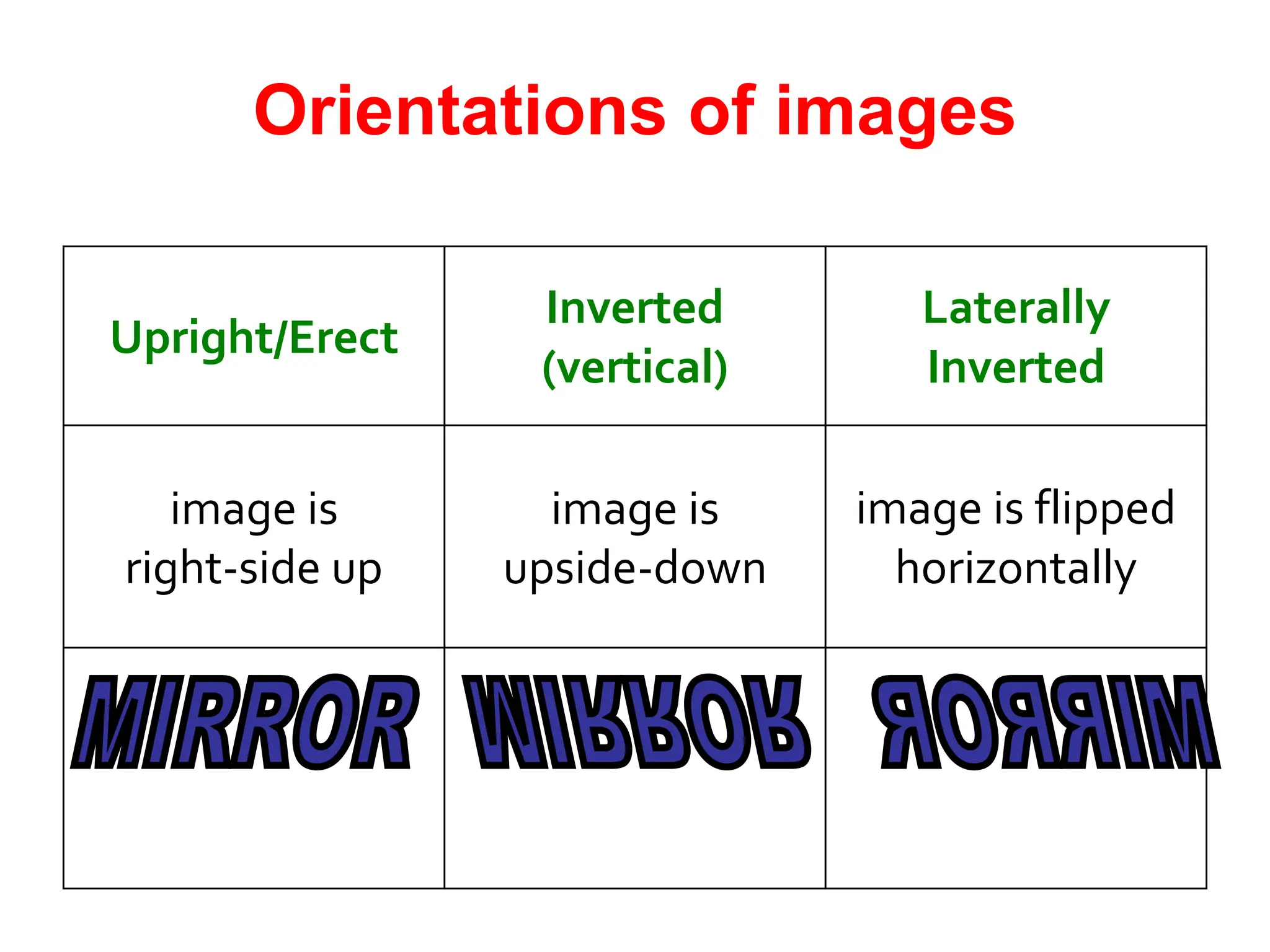 Orientations of images

| Upright/Erect | Inverted (vertical) | Laterally Inverted |
|---|---|---|
| image is right-side up | image is upside-down | image is flipped horizontally |
| MIRROR | MIRROR | MIRROR |